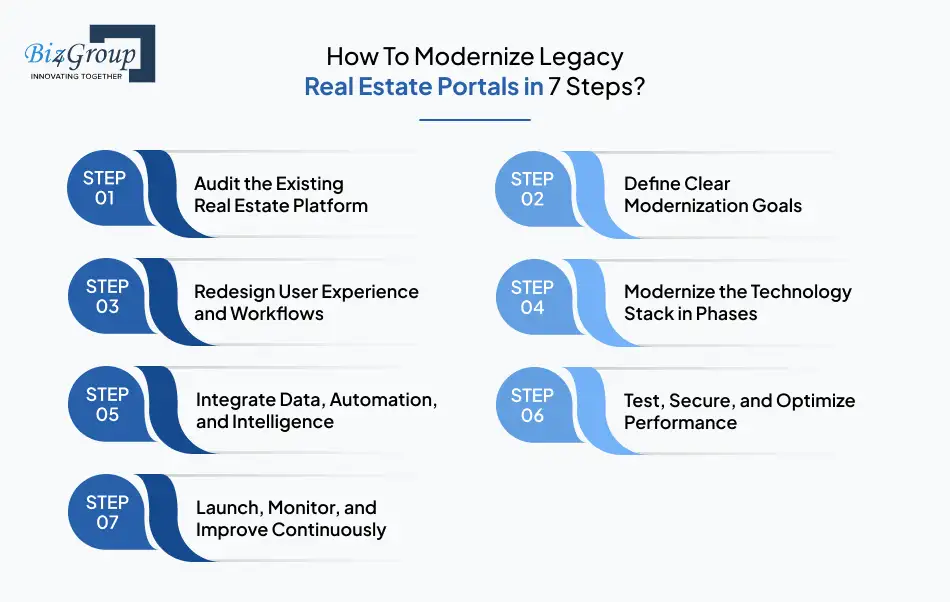 Biz4Group
INNOVATING TOGETHER

How To Modernize Legacy Real Estate Portals in 7 Steps?

STEP 01
Audit the Existing Real Estate Platform

STEP 02
Define Clear Modernization Goals

STEP 03
Redesign User Experience and Workflows

STEP 04
Modernize the Technology Stack in Phases

STEP 05
Integrate Data, Automation, and Intelligence

STEP 06
Test, Secure, and Optimize Performance

STEP 07
Launch, Monitor, and Improve Continuously